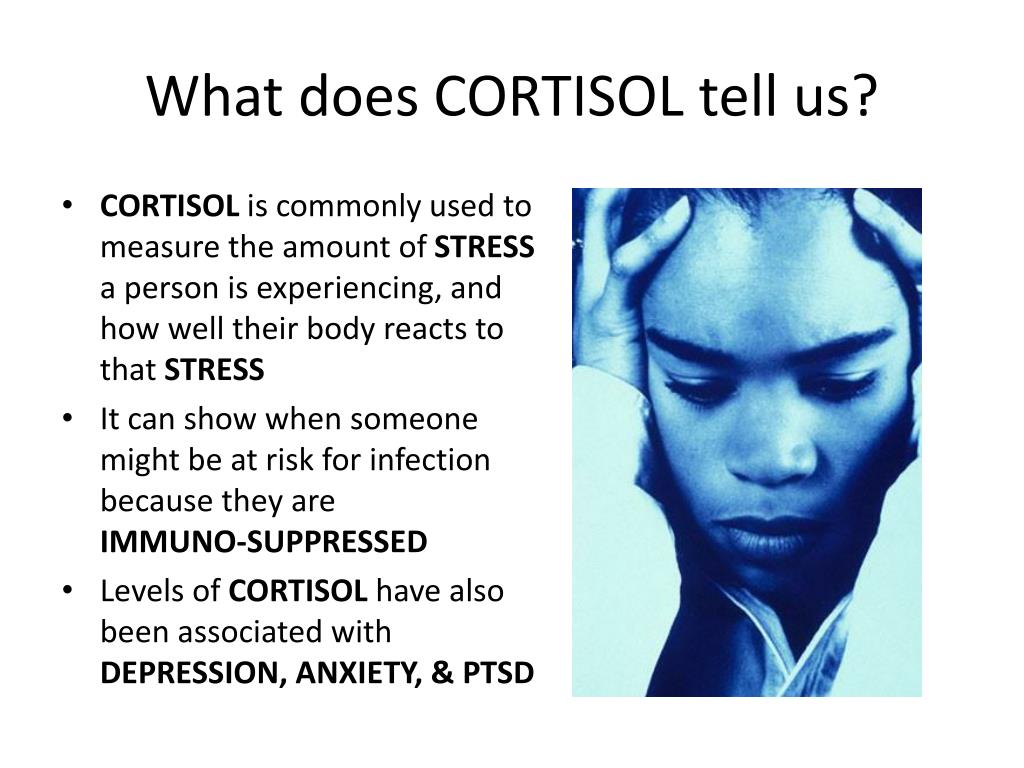 What does CORTISOL tell us?

• CORTISOL is commonly used to measure the amount of STRESS a person is experiencing, and how well their body reacts to that STRESS
• It can show when someone might be at risk for infection because they are IMMUNO-SUPPRESSED
• Levels of CORTISOL have also been associated with DEPRESSION, ANXIETY, & PTSD